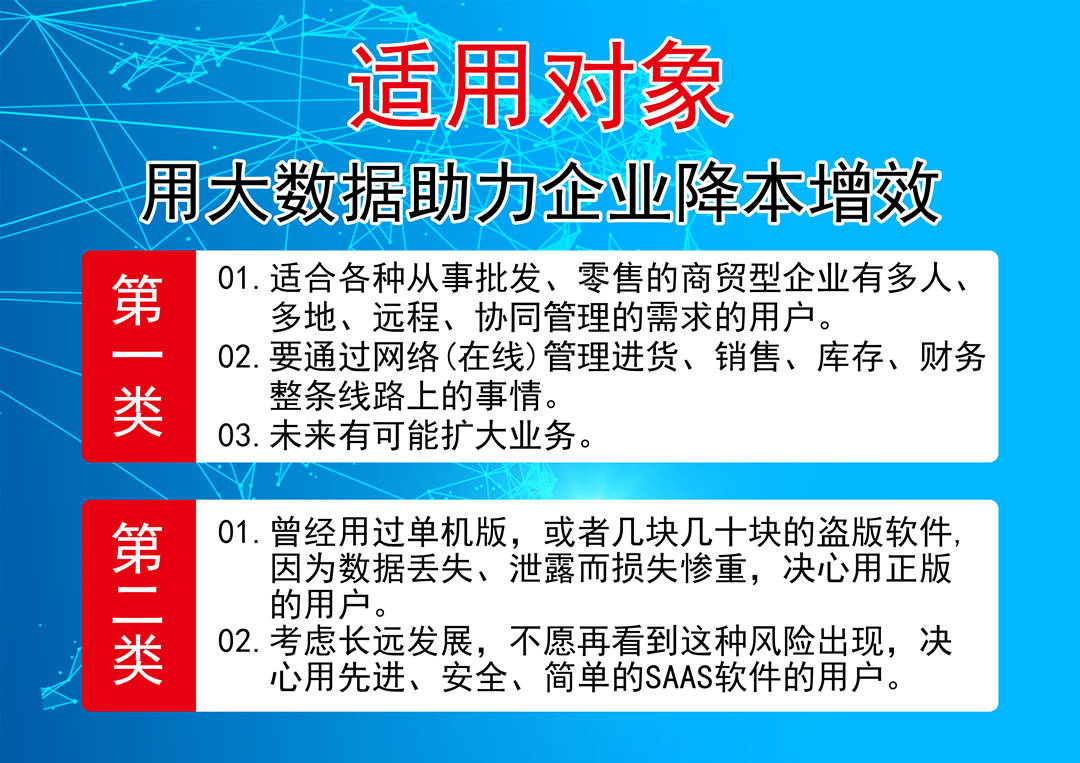 适用对象

用大数据助力企业降本增效

第一类

01.适合各种从事批发、零售的商贸型企业有多人、多地、远程、协同管理的需求的用户。
02.要通过网络(在线)管理进货、销售、库存、财务整条线路上的事情。
03.未来有可能扩大业务。

第二类

01.曾经用过单机版，或者几块几十块的盗版软件,因为数据丢失、泄露而损失惨重，决心用正版的用户。
02.考虑长远发展，不愿再看到这种风险出现，决心用先进、安全、简单的SAAS软件的用户。